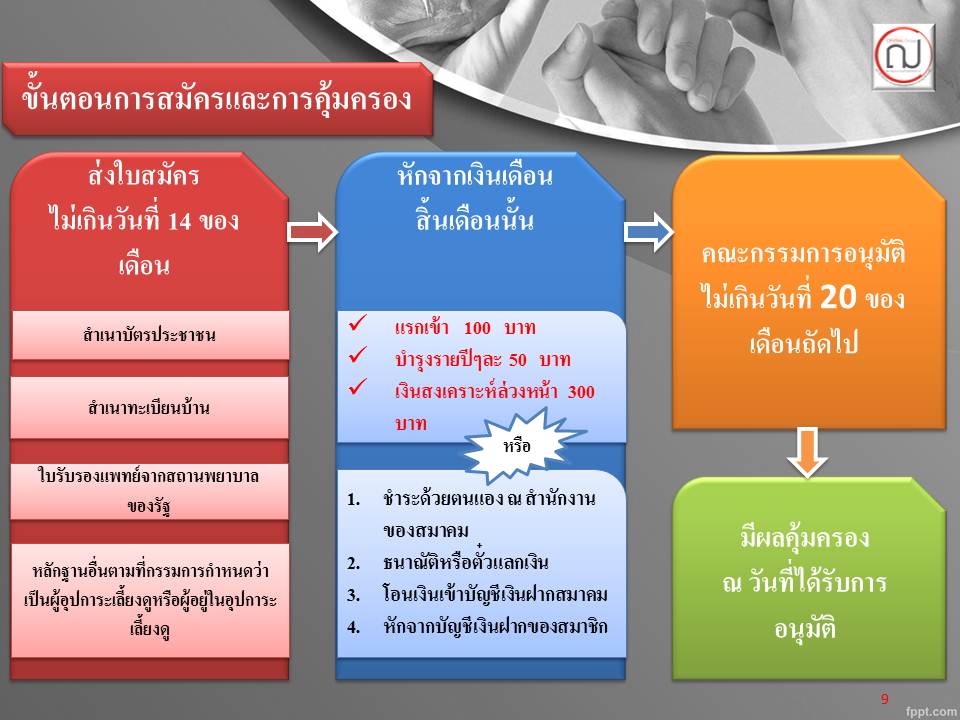 ขั้นตอนการสมัครและการคุ้มครอง

ส่งใบสมัคร ไม่เกินวันที่ 14 ของเดือน

สำเนาบัตรประชาชน

สำเนาทะเบียนบ้าน

ใบรับรองแพทย์จากสถานพยาบาลของรัฐ

หลักฐานอื่นตามที่กรรมการกำหนดว่าเป็นผู้อุปการะเลี้ยงดูหรือผู้อยู่ในอุปการะเลี้ยงดู

หักจากเงินเดือน สิ้นเดือนนั้น

✓ แรกเข้า 100 บาท
✓ บำรุงรายปีๆละ 50 บาท
✓ เงินสงเคราะห์ล่วงหน้า 300 บาท

หรือ

1. ชำระด้วยตนเอง ณ สำนักงานของสมาคม
2. ธนาณัติหรือตั๋วแลกเงิน
3. โอนเงินเข้าบัญชีเงินฝากสมาคม
4. หักจากบัญชีเงินฝากของสมาชิก

คณะกรรมการอนุมัติ ไม่เกินวันที่ 20 ของเดือนถัดไป

มีผลคุ้มครอง ณ วันที่ได้รับการอนุมัติ

9

fppt.com